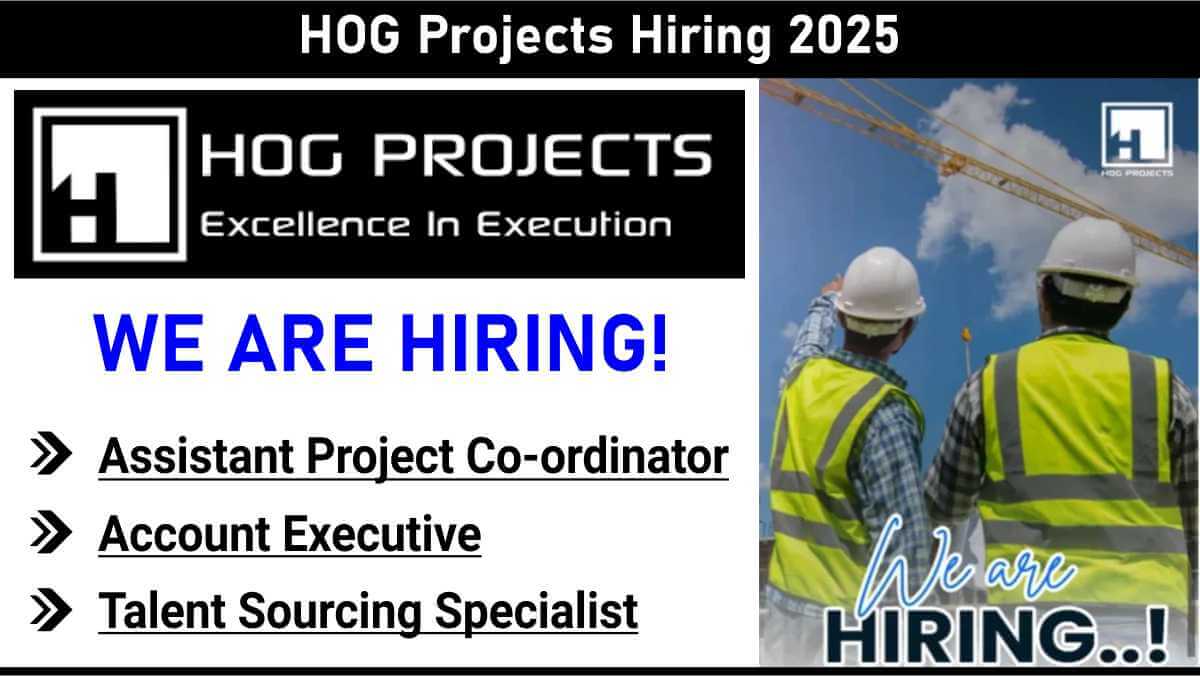 HOG Projects Hiring 2025

HOG PROJECTS
Excellence In Execution

WE ARE HIRING!

Assistant Project Co-ordinator

Account Executive

Talent Sourcing Specialist

HOG PROJECTS

We are
HIRING..!